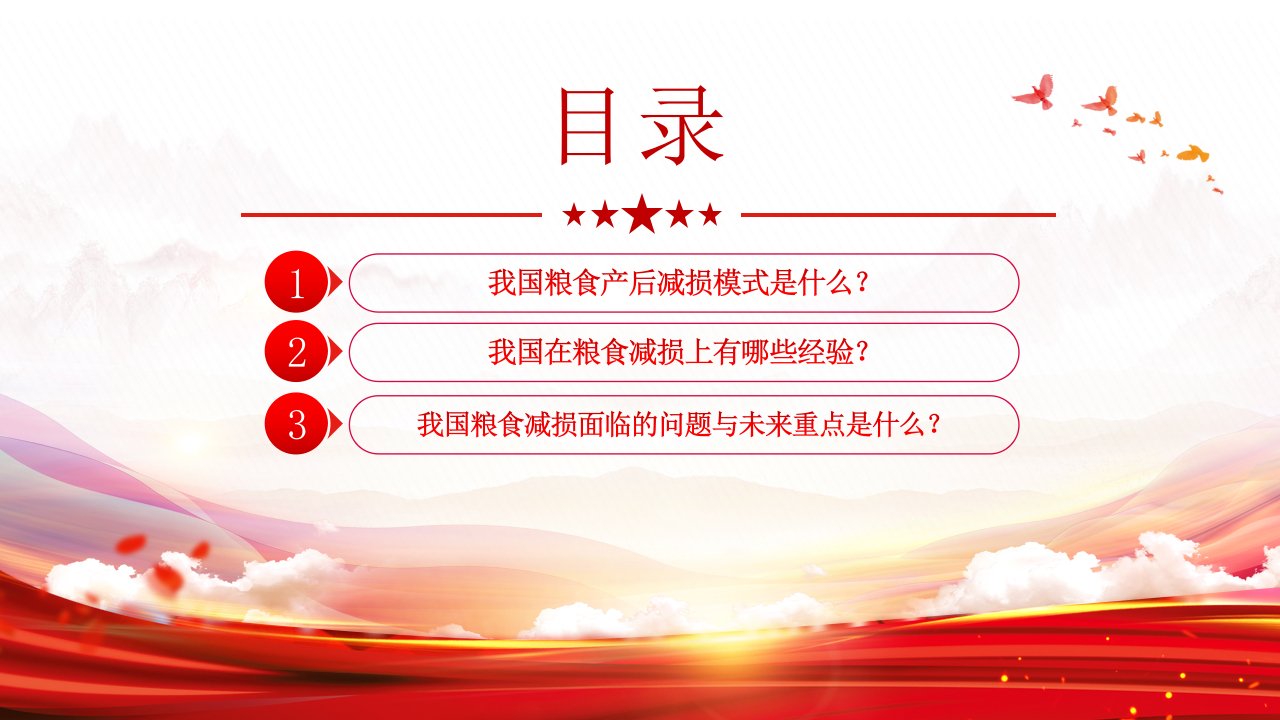 目录

1 我国粮食产后减损模式是什么？

2 我国在粮食减损上有哪些经验？

3 我国粮食减损面临的问题与未来重点是什么？